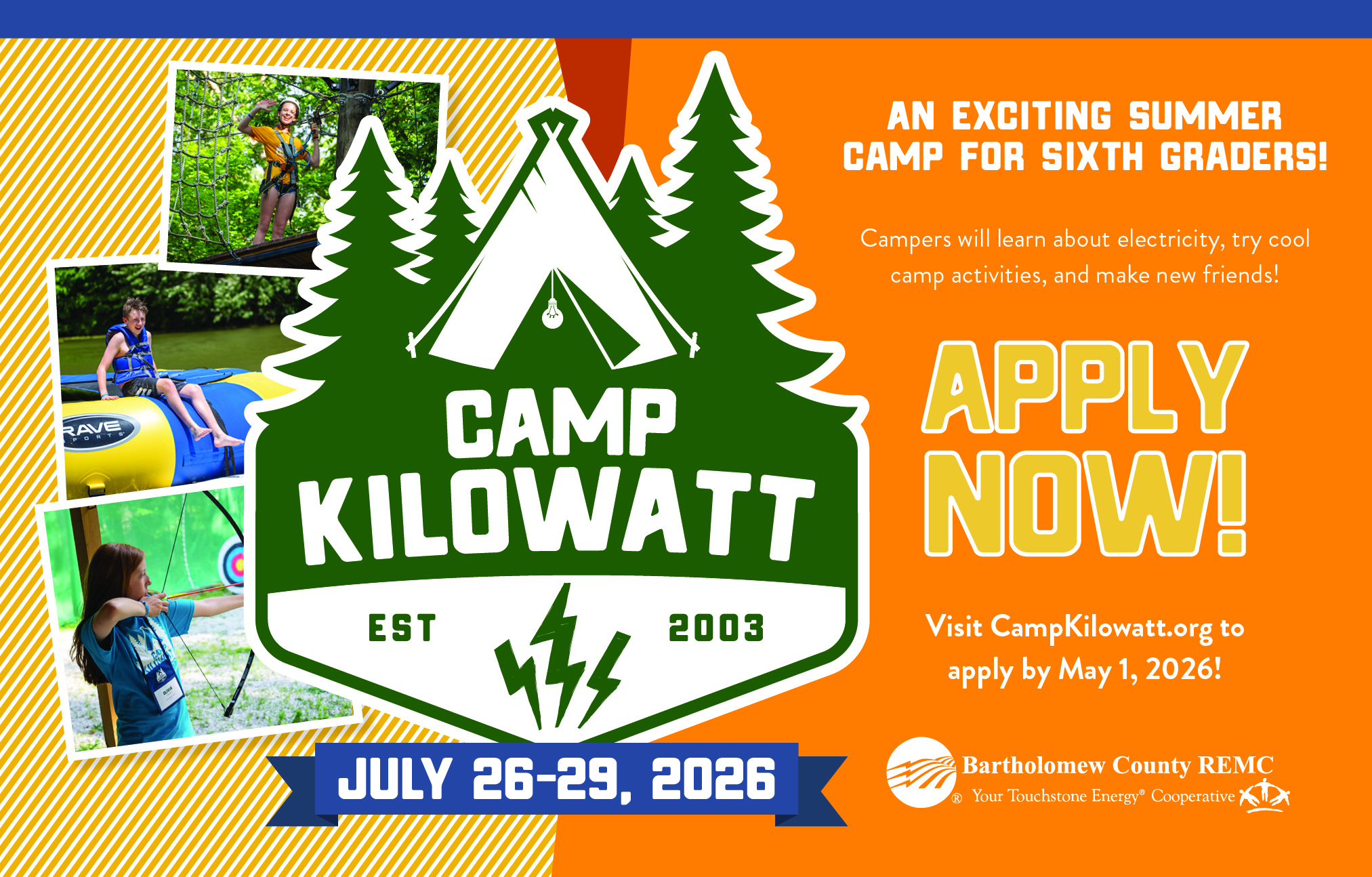 RAVE SPORTS

CAMP KILOWATT

EST 2003

JULY 26-29, 2026

AN EXCITING SUMMER CAMP FOR SIXTH GRADERS!

Campers will learn about electricity, try cool camp activities, and make new friends!

APPLY NOW!

Visit CampKilowatt.org to apply by May 1, 2026!

Bartholomew County REMC
® Your Touchstone Energy® Cooperative